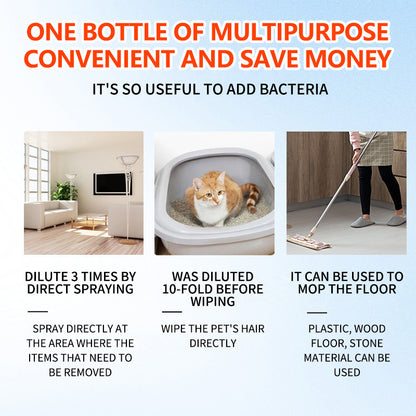 ONE BOTTLE OF MULTIPURPOSE CONVENIENT AND SAVE MONEY

IT'S SO USEFUL TO ADD BACTERIA

DILUTE 3 TIMES BY DIRECT SPRAYING

SPRAY DIRECTLY AT THE AREA WHERE THE ITEMS THAT NEED TO BE REMOVED

WAS DILUTED 10-FOLD BEFORE WIPING

WIPE THE PET'S HAIR DIRECTLY

IT CAN BE USED TO MOP THE FLOOR

PLASTIC, WOOD FLOOR, STONE MATERIAL CAN BE USED